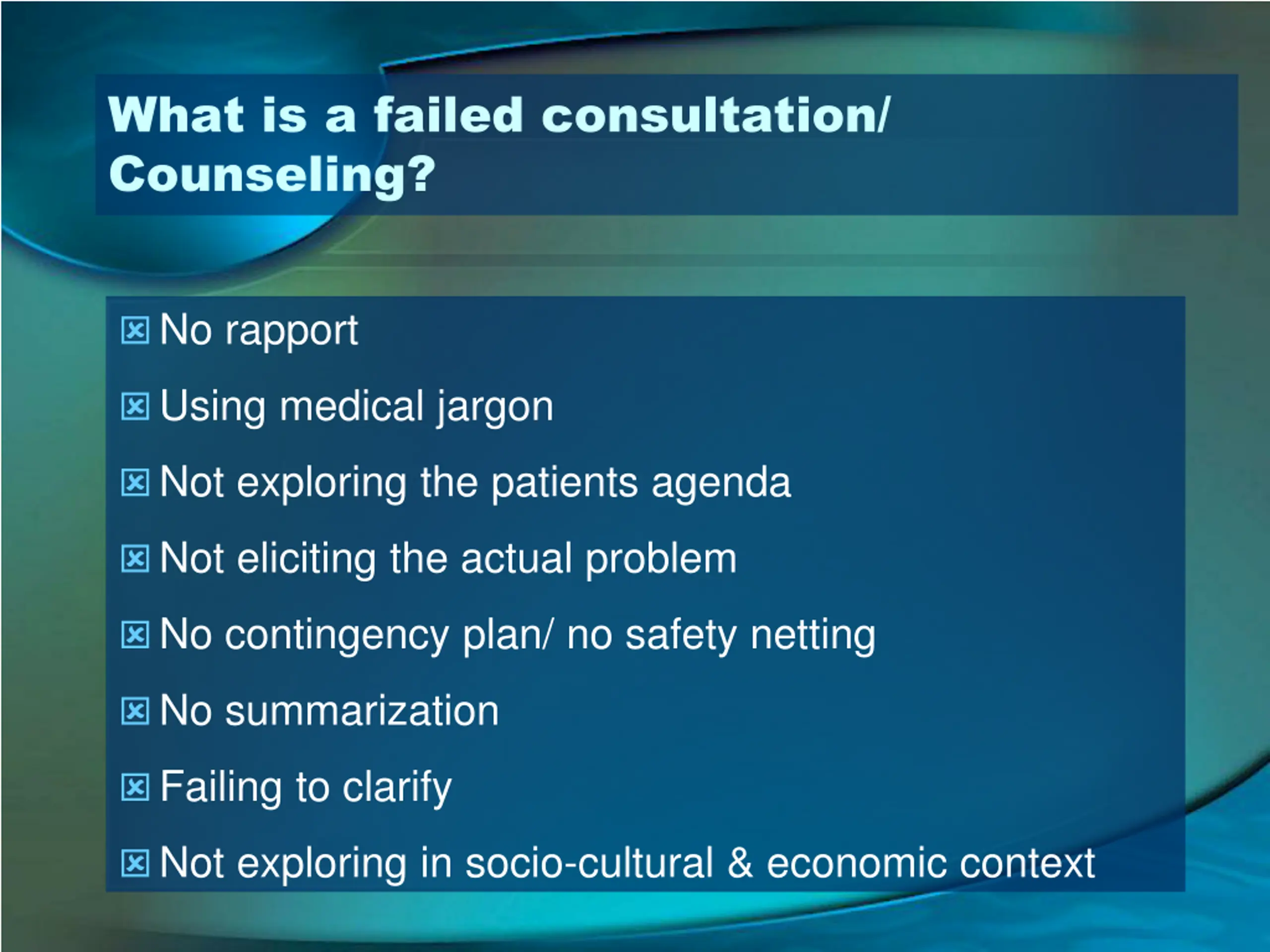 What is a failed consultation/ Counseling?

No rapport

Using medical jargon

Not exploring the patients agenda

Not eliciting the actual problem

No contingency plan/ no safety netting

No summarization

Failing to clarify

Not exploring in socio-cultural & economic context